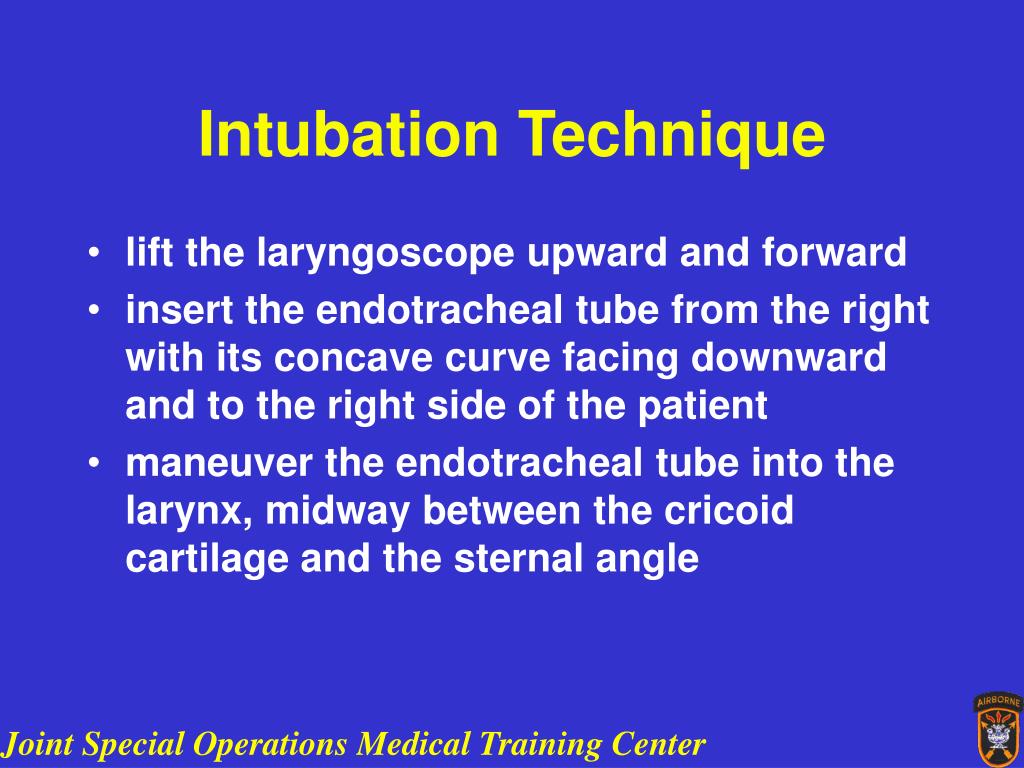 Intubation Technique

• lift the laryngoscope upward and forward
• insert the endotracheal tube from the right with its concave curve facing downward and to the right side of the patient
• maneuver the endotracheal tube into the larynx, midway between the cricoid cartilage and the sternal angle

Joint Special Operations Medical Training Center

AIRBORNE